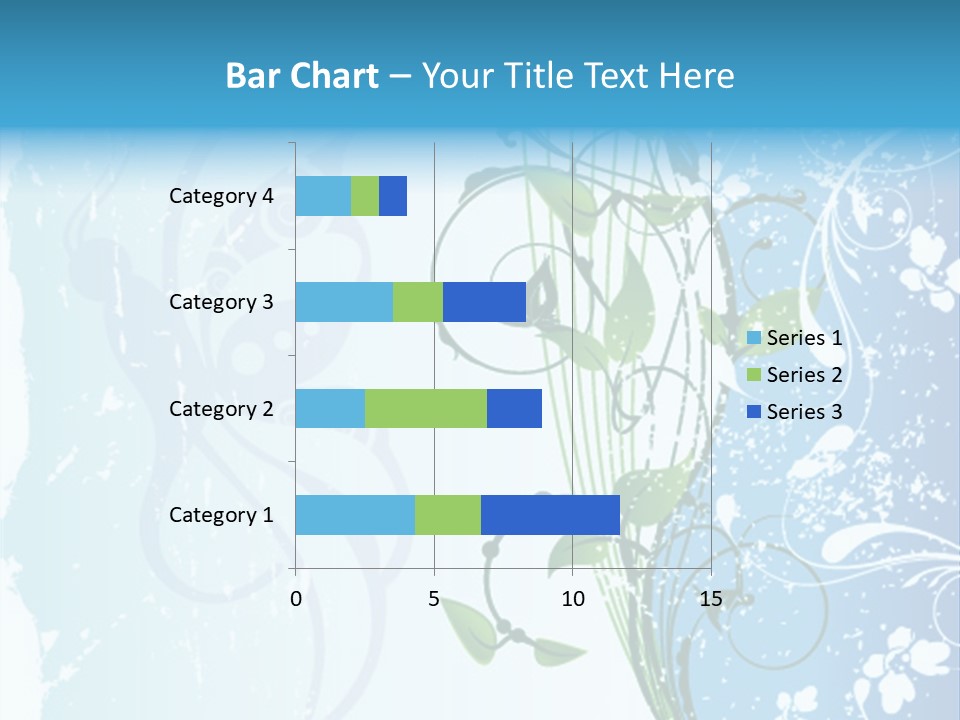 Bar Chart – Your Title Text Here

Category 4
Category 3
Category 2
Category 1

0
5
10
15

Series 1
Series 2
Series 3